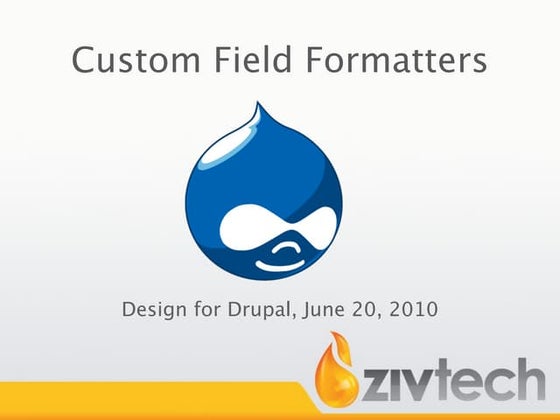 Custom Field Formatters

Design for Drupal, June 20, 2010

zivtech